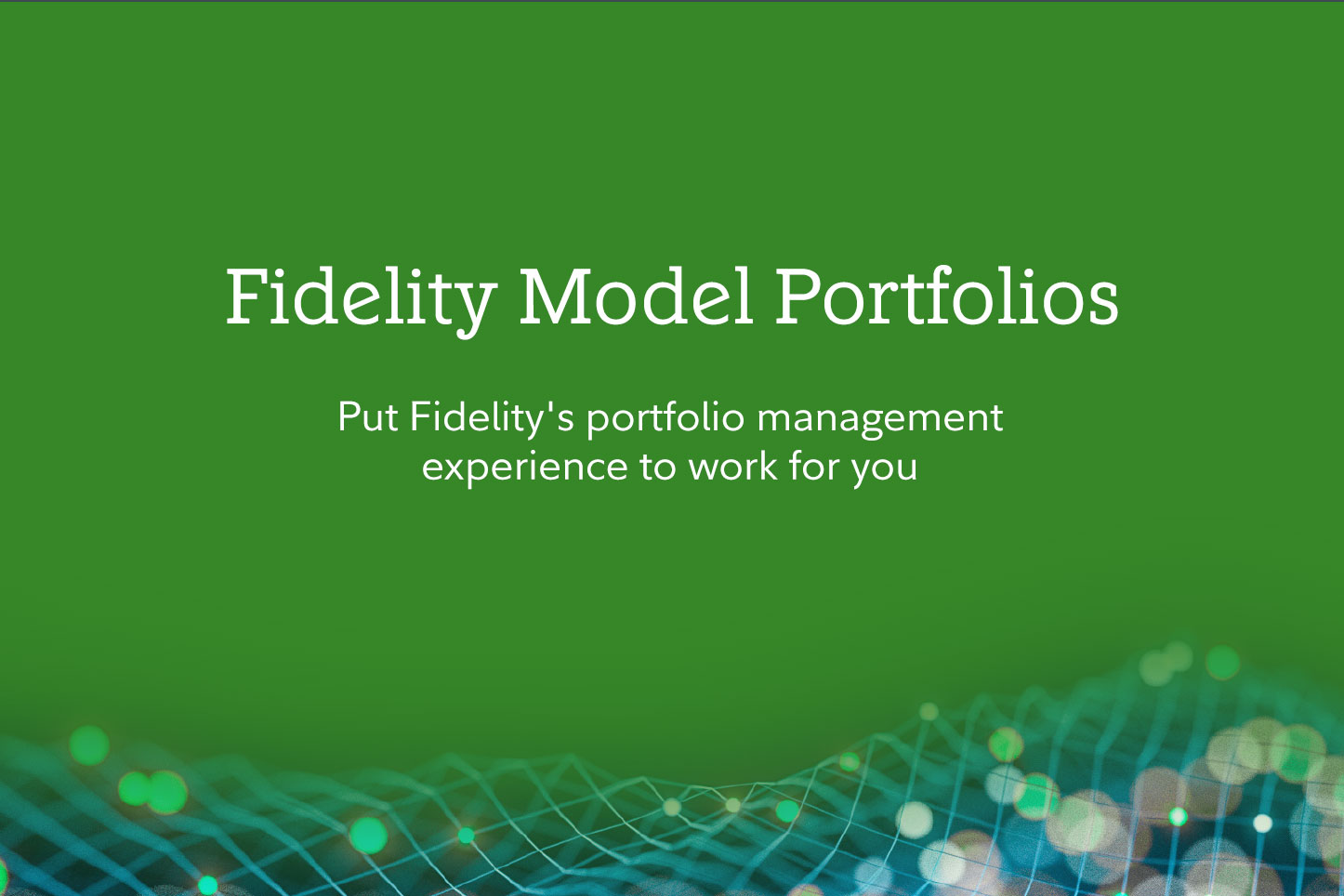 Fidelity Model Portfolios

Put Fidelity's portfolio management experience to work for you